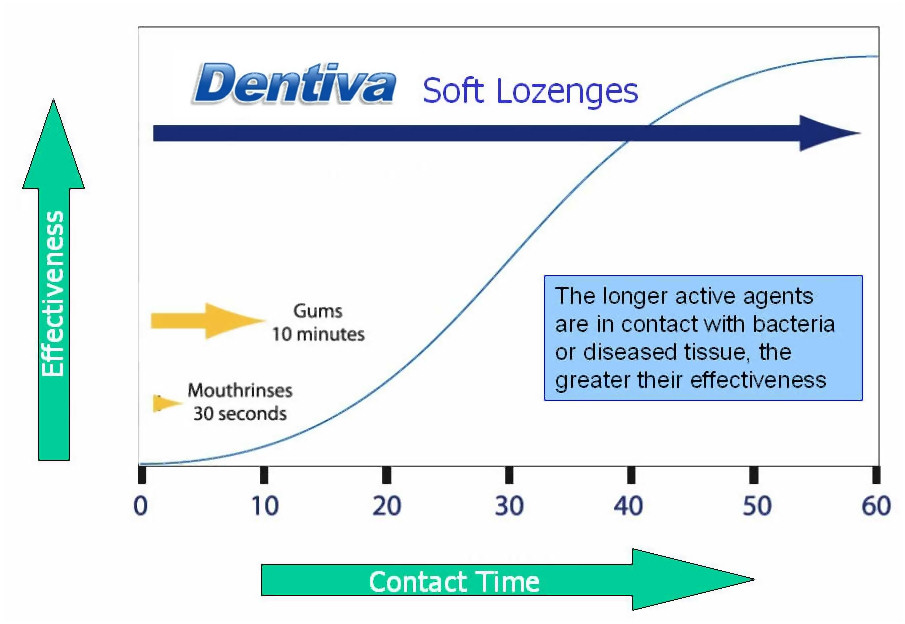 Effectiveness

Dentiva Soft Lozenges

Gums
10 minutes

Mouthrinses
30 seconds

The longer active agents are in contact with bacteria or diseased tissue, the greater their effectiveness

0 10 20 30 40 50 60

Contact Time